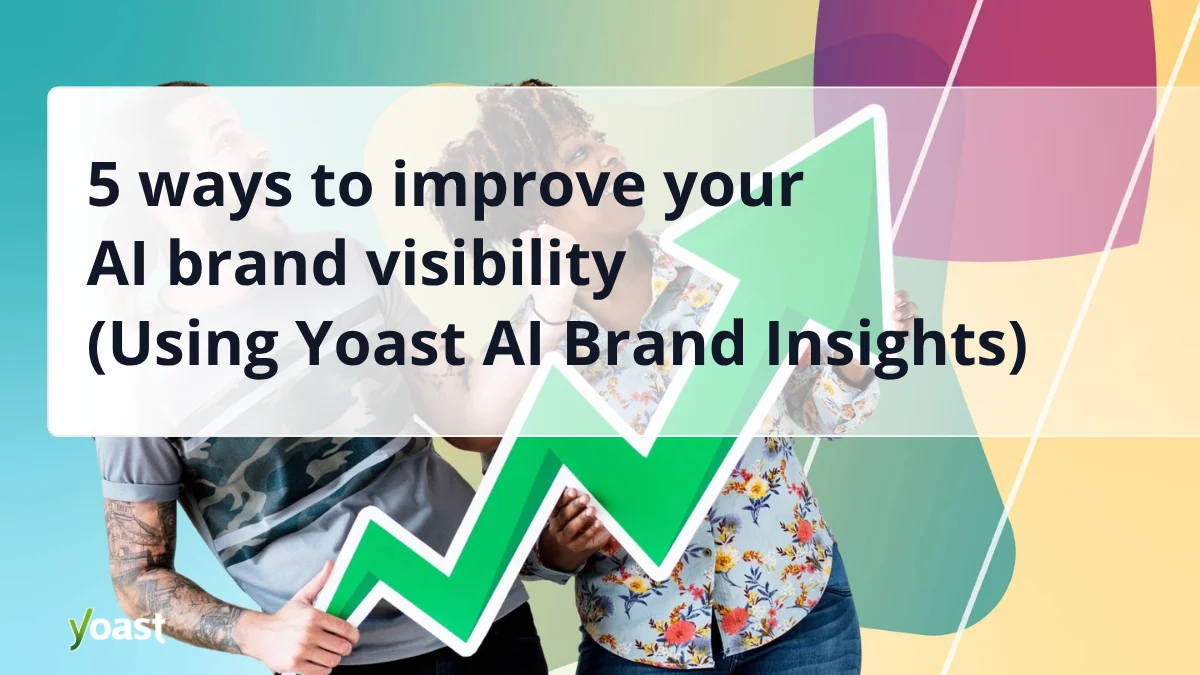 5 ways to improve your AI brand visibility (Using Yoast AI Brand Insights)

yoast